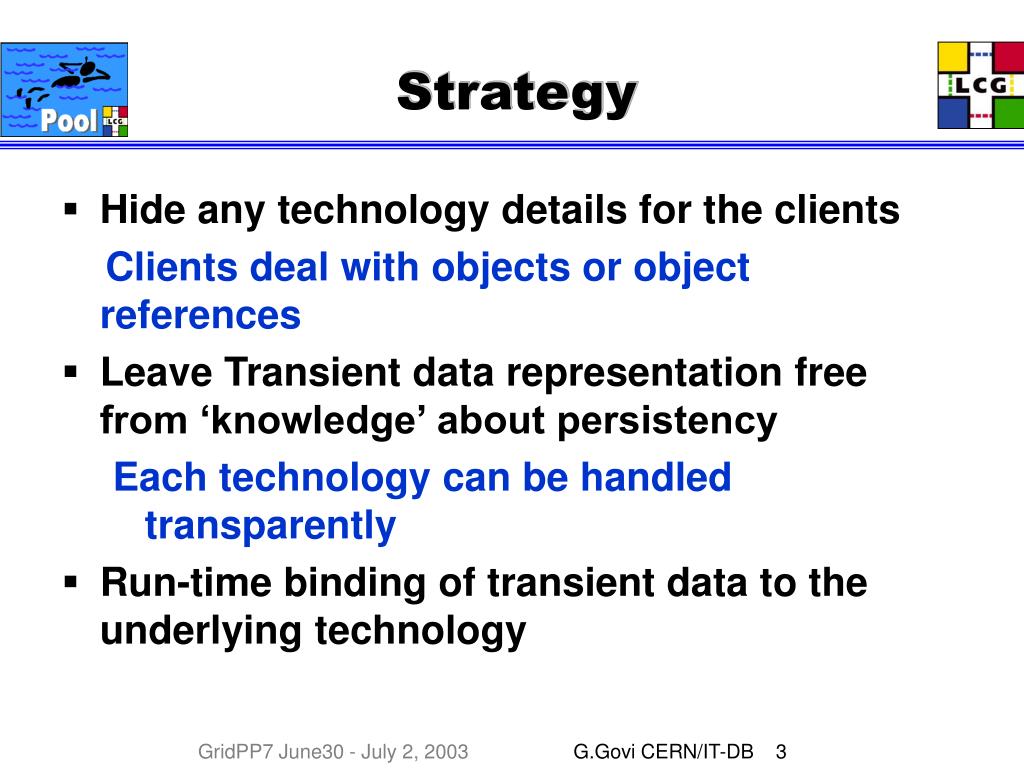 Pool LCG

Strategy

LCG

▪ Hide any technology details for the clients

Clients deal with objects or object references

▪ Leave Transient data representation free from ‘knowledge’ about persistency

Each technology can be handled transparently

▪ Run-time binding of transient data to the underlying technology

GridPP7 June30 - July 2, 2003

G.Govi CERN/IT-DB 3